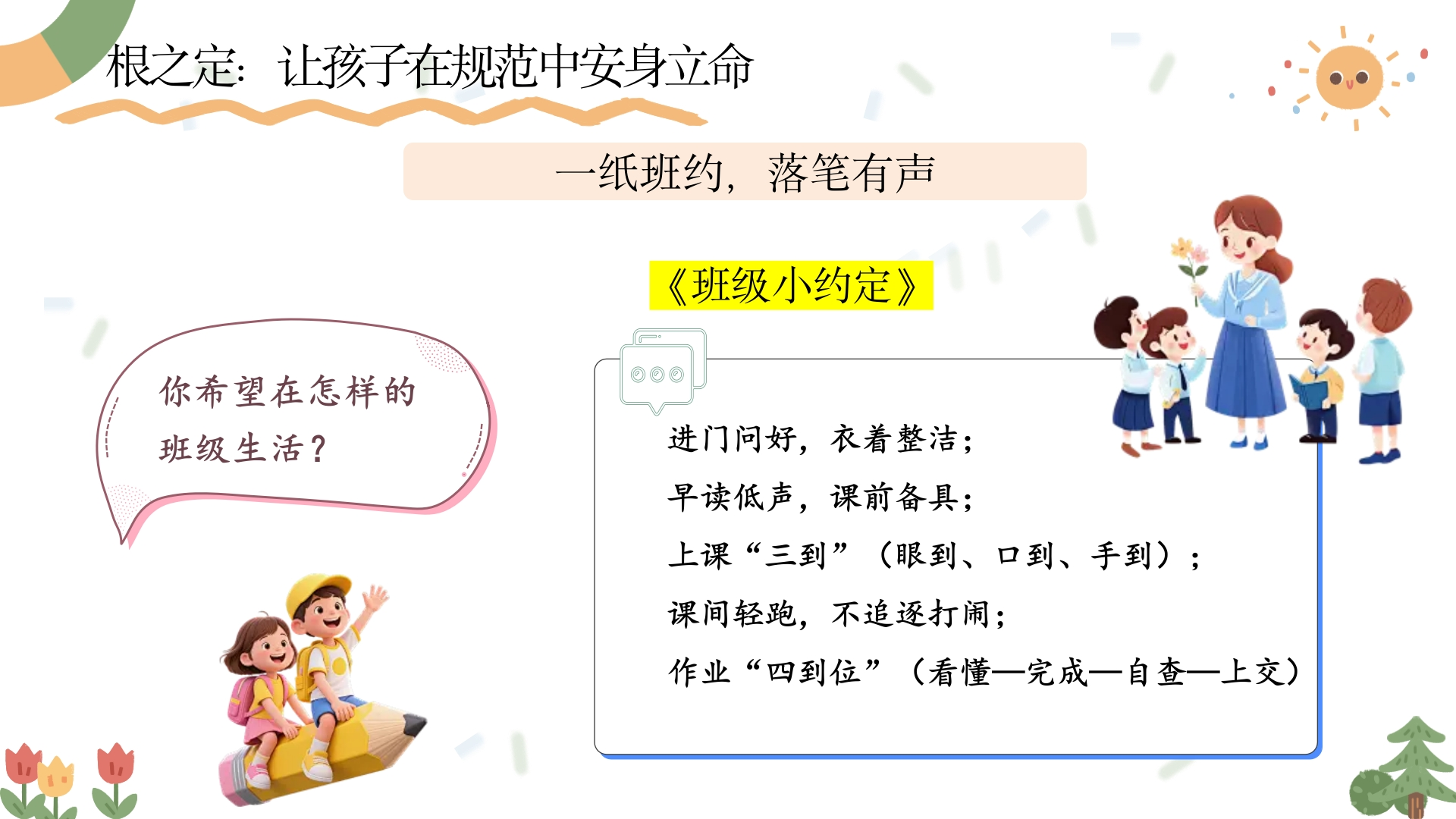 根之定：让孩子在规范中安身立命

一纸班约，落笔有声

《班级小约定》

你希望在怎样的班级生活？

进门问好，衣着整洁；

早读低声，课前备具；

上课“三到”（眼到、口到、手到）；

课间轻跑，不追逐打闹；

作业“四到位”（看懂—完成—自查—上交）